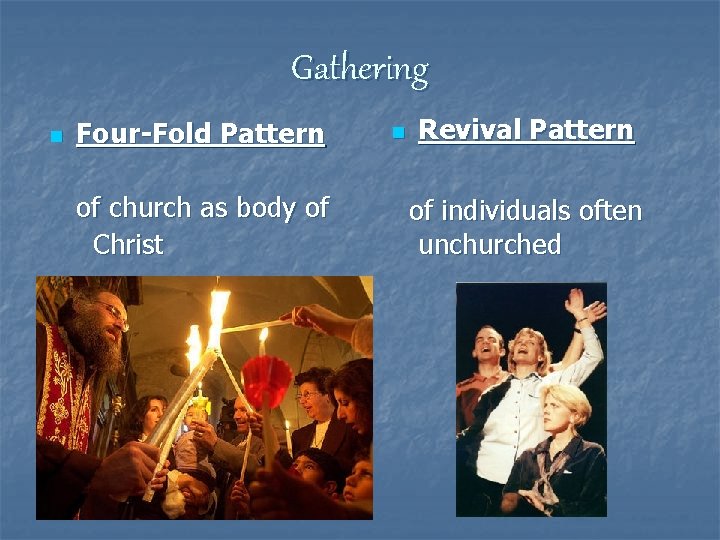 Gathering

Four-Fold Pattern

of church as body of Christ

Revival Pattern

of individuals often unchurched